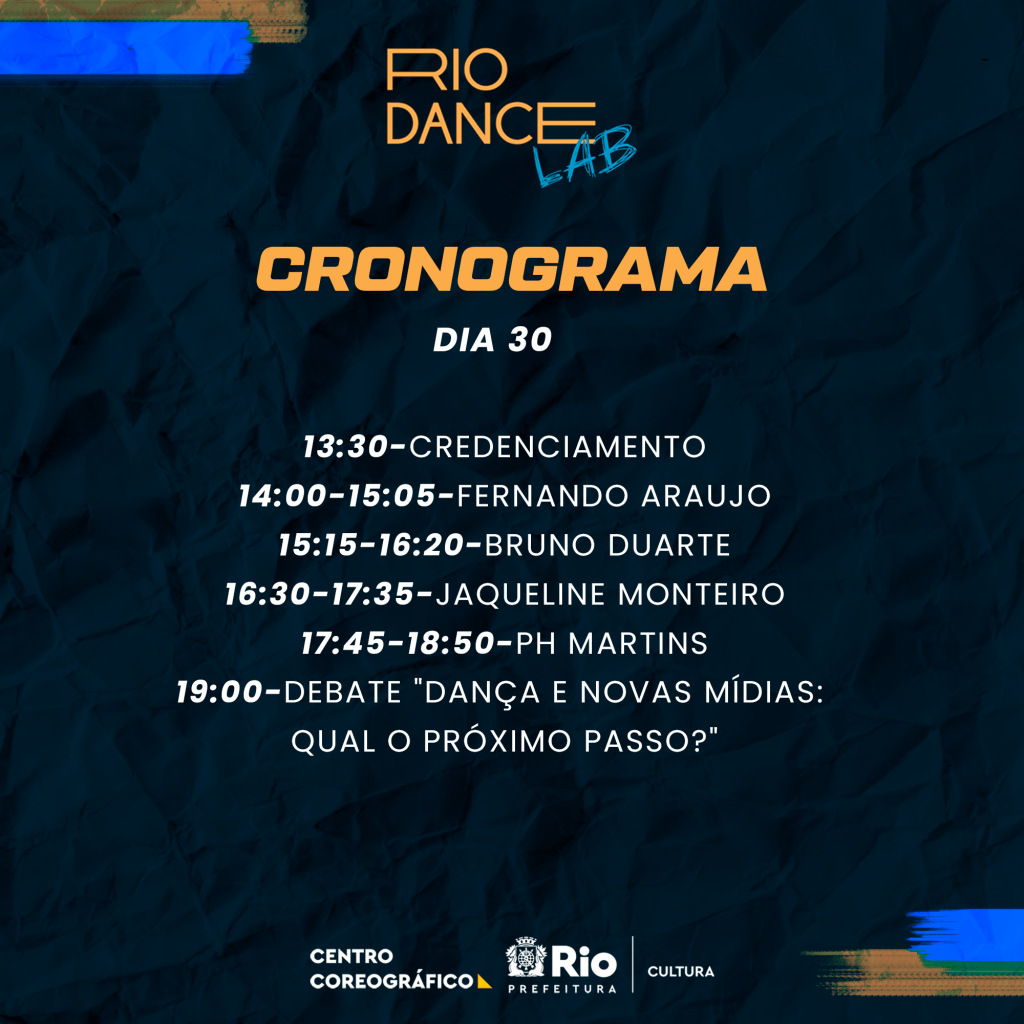 RIO DANCE LAB

CRONOGRAMA

DIA 30

13:30-CREDENCIAMENTO
14:00-15:05-FERNANDO ARAUJO
15:15-16:20-BRUNO DUARTE
16:30-17:35-JAQUELINE MONTEIRO
17:45-18:50-PH MARTINS
19:00-DEBATE "DANÇA E NOVAS MÍDIAS: QUAL O PRÓXIMO PASSO?"

CENTRO COREOGRÁFICO

Rio PREFEITURA

CULTURA